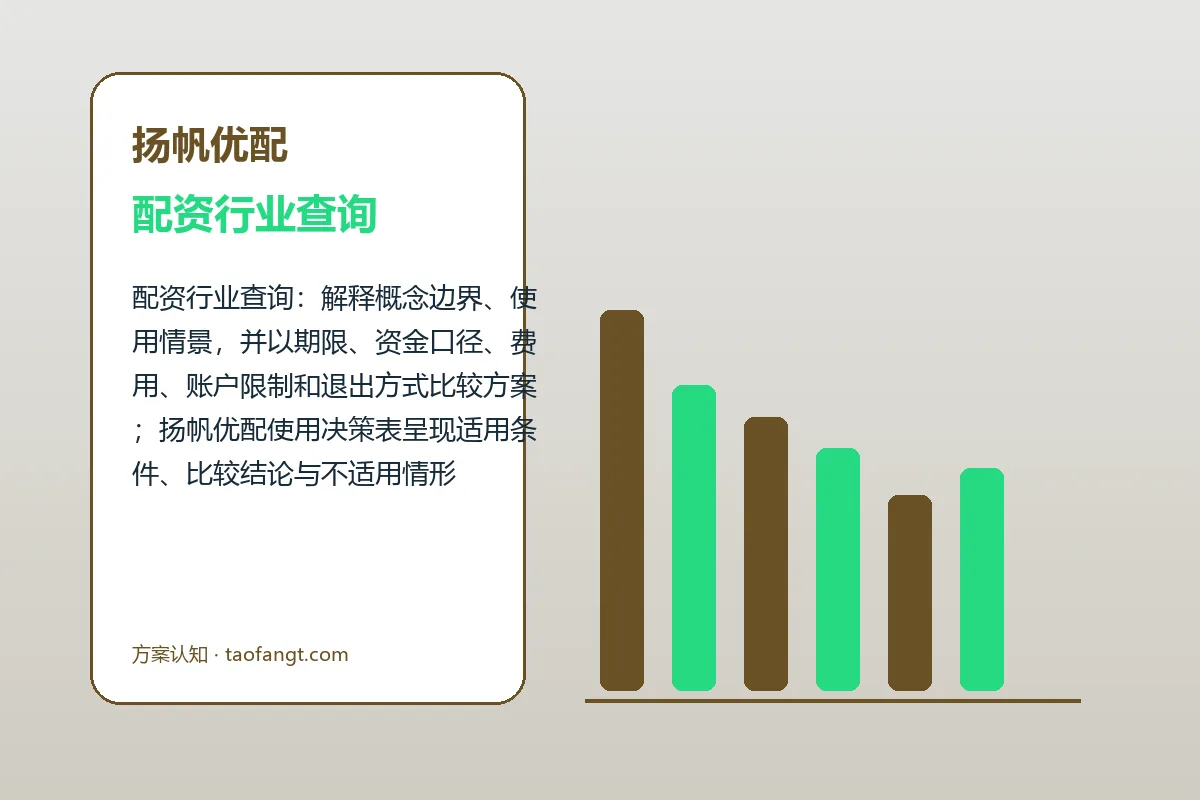 扬帆优配

配资行业查询

配资行业查询：解释概念边界、使用情景，并以期限、资金口径、费用、账户限制和退出方式比较方案；扬帆优配使用决策表呈现适用条件、比较结论与不适用情形

方案认知 · taofangt.com